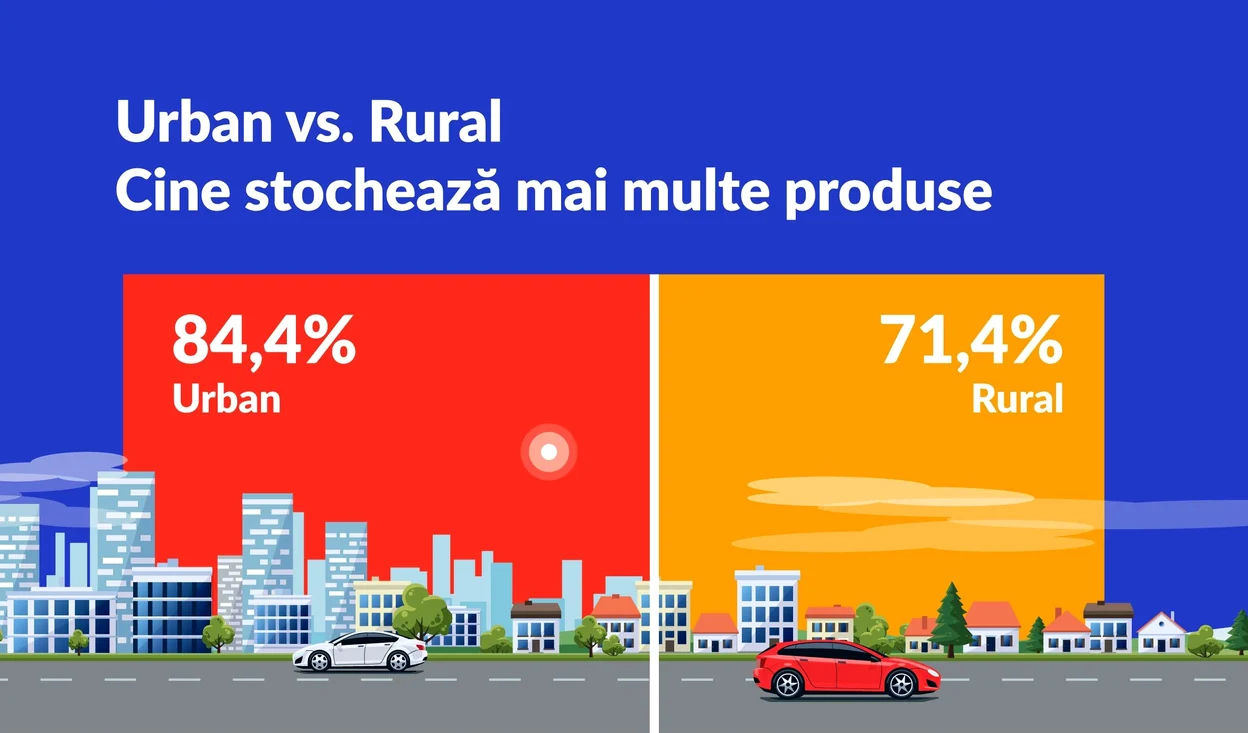 Urban vs. Rural
Cine stochează mai multe produse

84,4%
Urban

71,4%
Rural